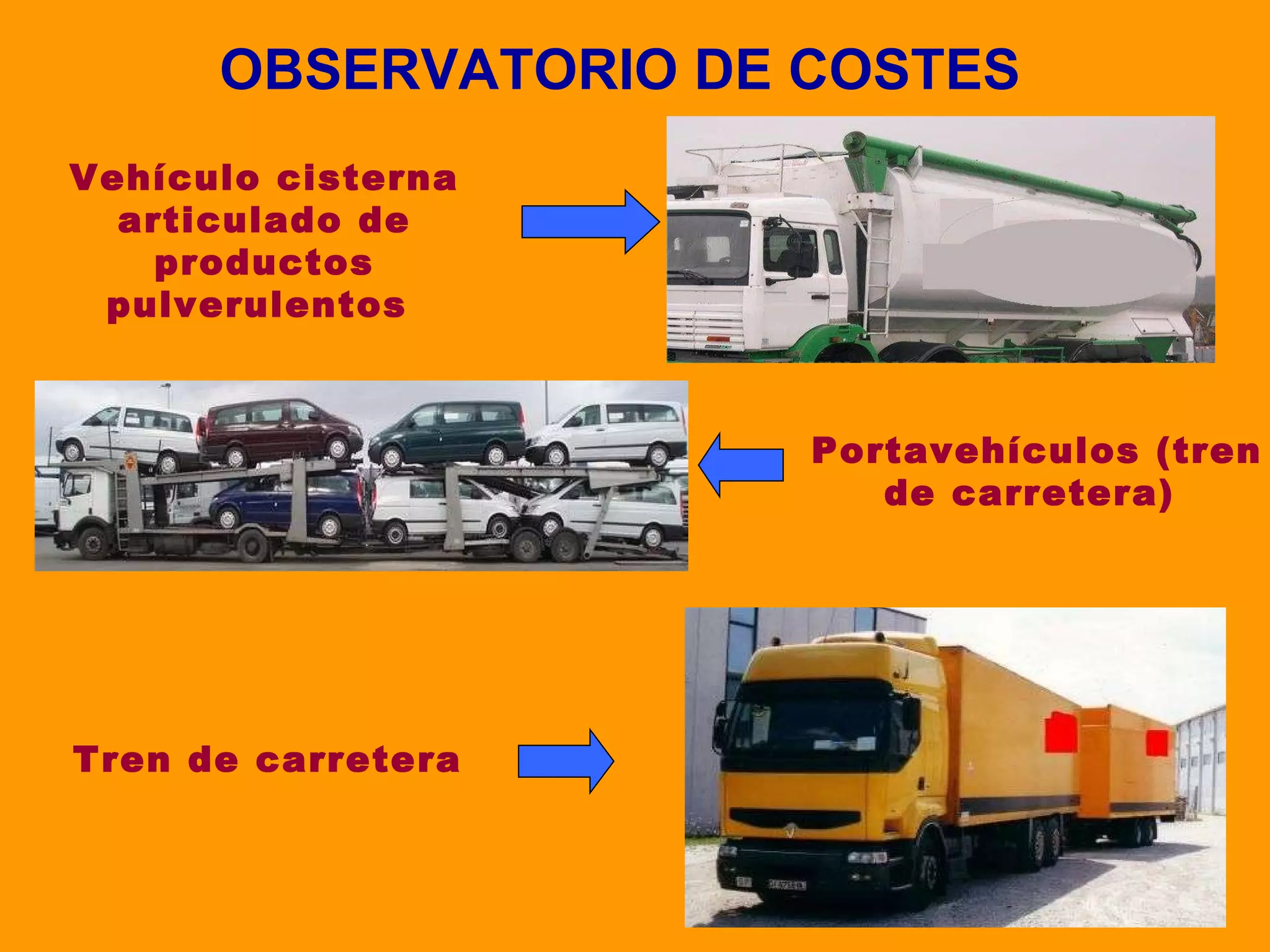 OBSERVATORIO DE COSTES

Vehículo cisterna articulado de productos pulverulentos

Portavehículos (tren de carretera)

Tren de carretera